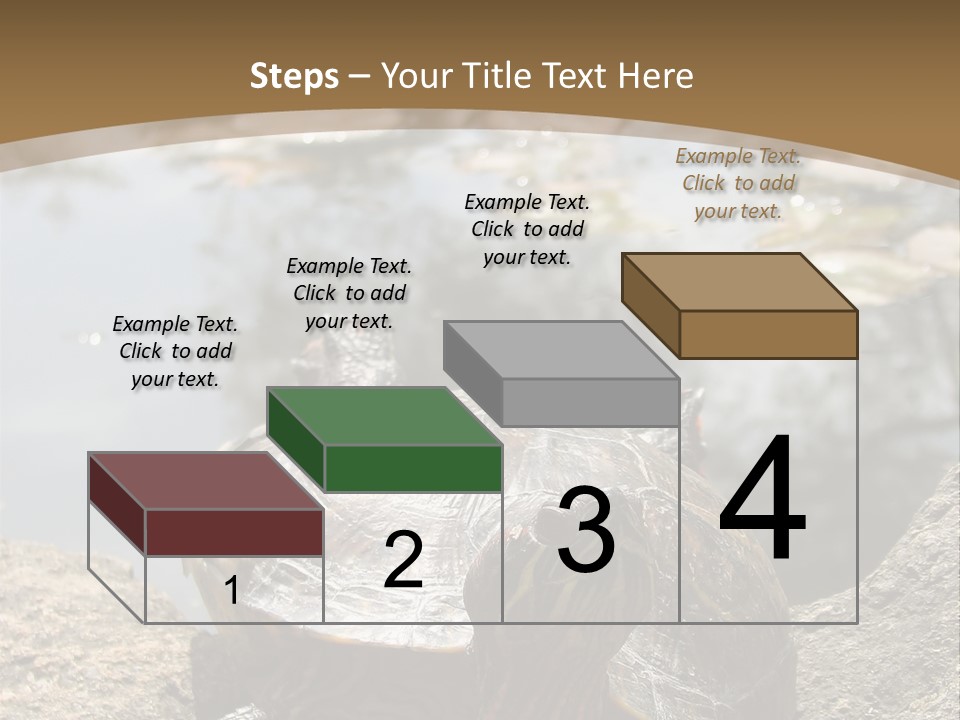 Steps – Your Title Text Here

Example Text. Click to add your text.

Example Text. Click to add your text.

Example Text. Click to add your text.

Example Text. Click to add your text.

1

2

3

4